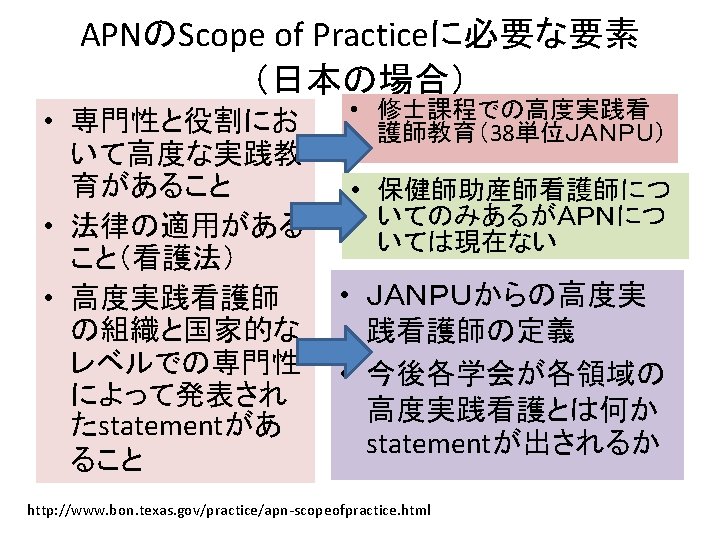 APNのScope of Practiceに必要な要素
（日本の場合）

• 専門性と役割において高度な実践教育があること
• 法律の適用があること（看護法）
• 高度実践看護師の組織と国家的なレベルでの専門性によって発表されたstatementがあること

• 修士課程での高度実践看護師教育（38単位JANPU）

• 保健師助産師看護師についてのみあるがAPNについては現在ない

• JANPUからの高度実践看護師の定義
• 今後各学会が各領域の高度実践看護とは何かstatementが出されるか

http://www.bon.texas.gov/practice/apn-scopeofpractice.html